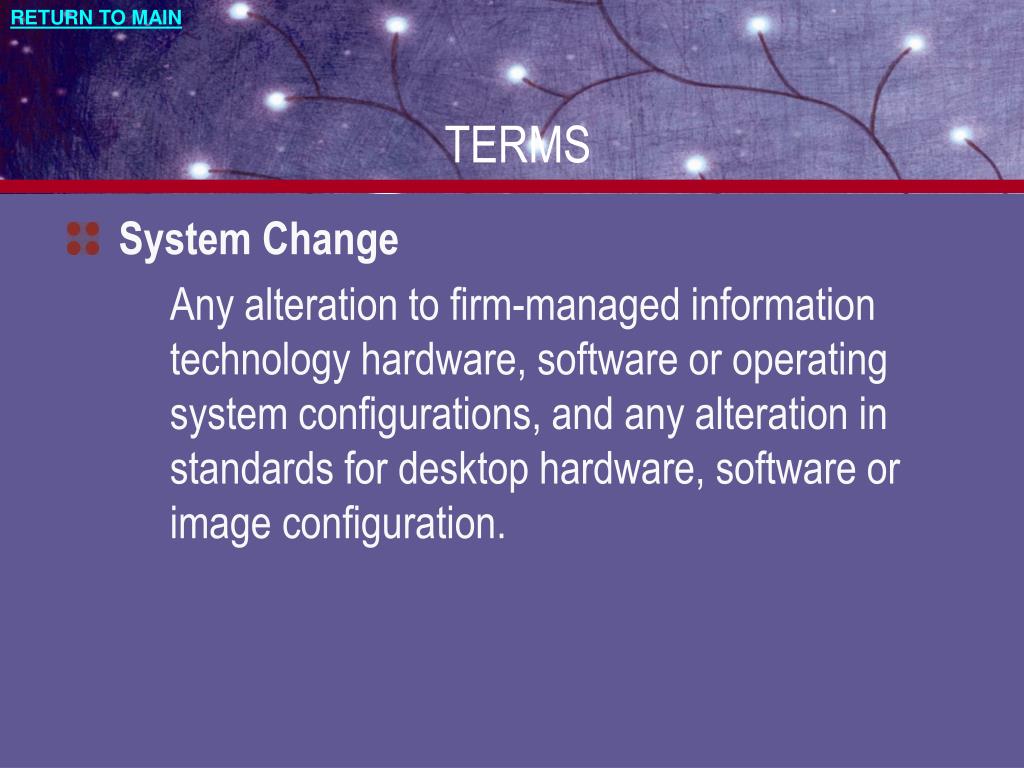 RETURN TO MAIN

TERMS

System Change

Any alteration to firm-managed information technology hardware, software or operating system configurations, and any alteration in standards for desktop hardware, software or image configuration.